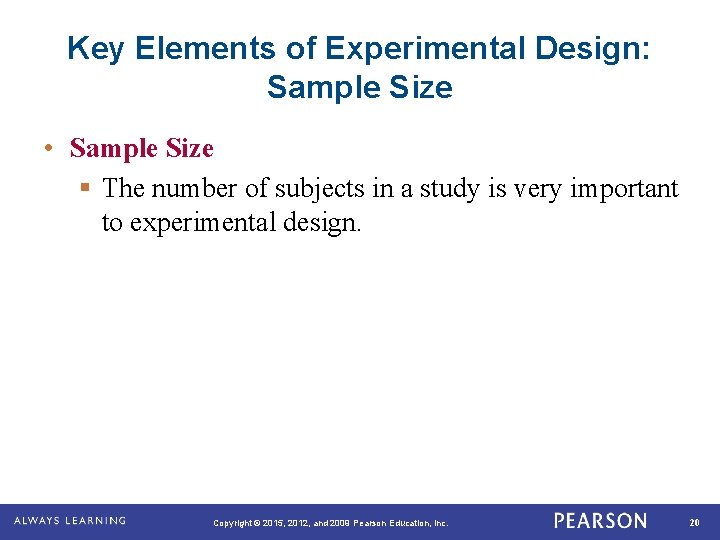 Key Elements of Experimental Design: Sample Size

• Sample Size
▪ The number of subjects in a study is very important to experimental design.

ALWAYS LEARNING Copyright © 2015, 2012, and 2009 Pearson Education, Inc. PEARSON 20